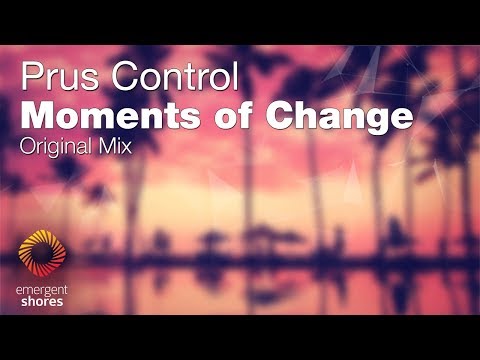 Prus Control
Moments of Change
Original Mix

emergent
shores